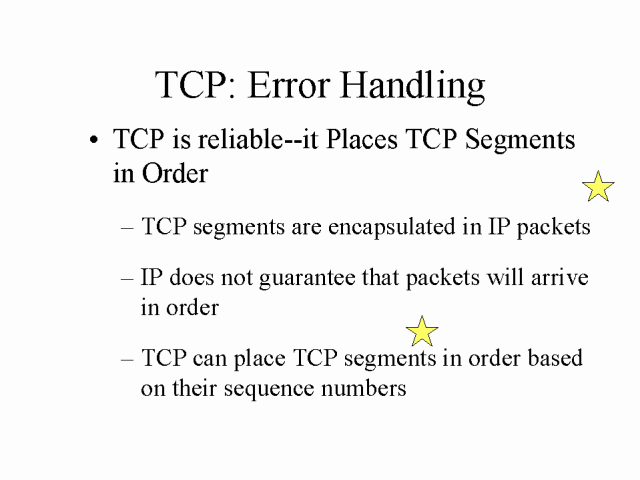 TCP: Error Handling

• TCP is reliable--it Places TCP Segments in Order

– TCP segments are encapsulated in IP packets

– IP does not guarantee that packets will arrive in order

– TCP can place TCP segments in order based on their sequence numbers